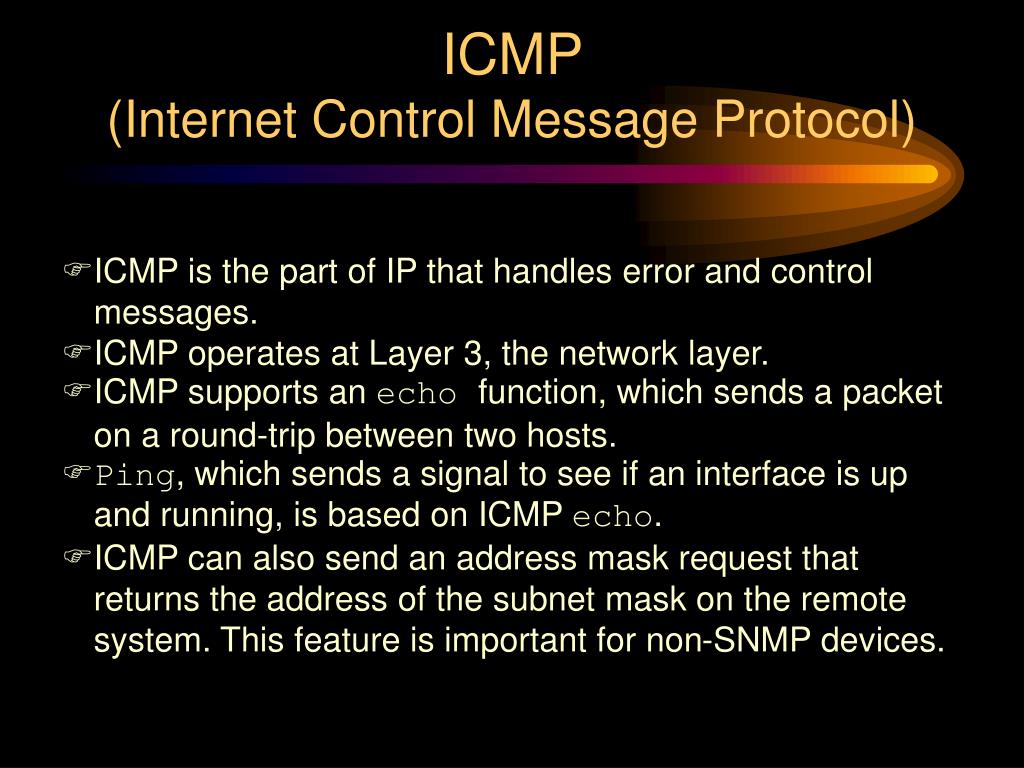 ICMP
(Internet Control Message Protocol)

ICMP is the part of IP that handles error and control messages.

ICMP operates at Layer 3, the network layer.

ICMP supports an echo function, which sends a packet on a round-trip between two hosts.

Ping, which sends a signal to see if an interface is up and running, is based on ICMP echo.

ICMP can also send an address mask request that returns the address of the subnet mask on the remote system. This feature is important for non-SNMP devices.